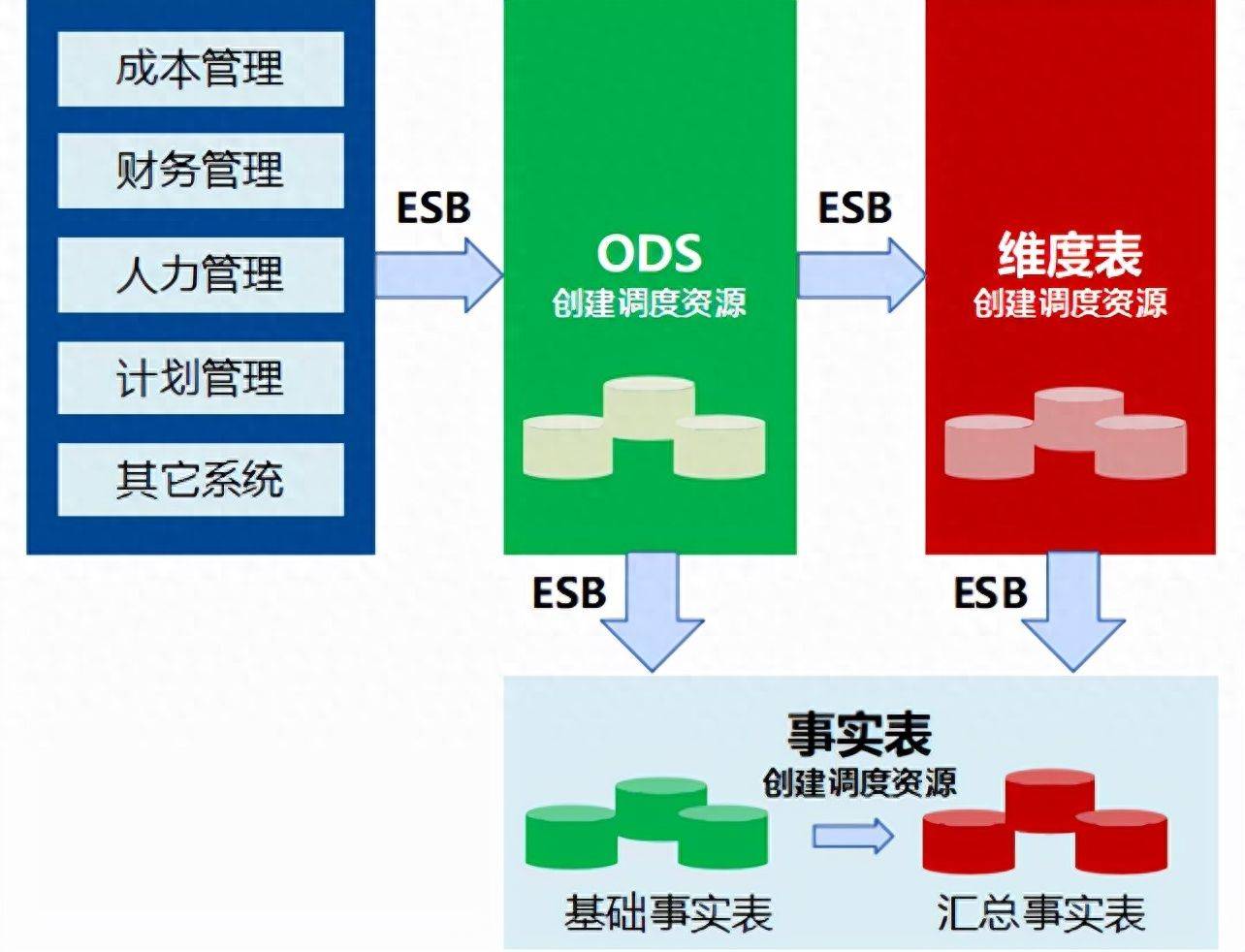 成本管理

财务管理

人力管理

计划管理

其它系统

ESB

ODS
创建调度资源

ESB

维度表
创建调度资源

ESB

ESB

事实表
创建调度资源

基础事实表

汇总事实表